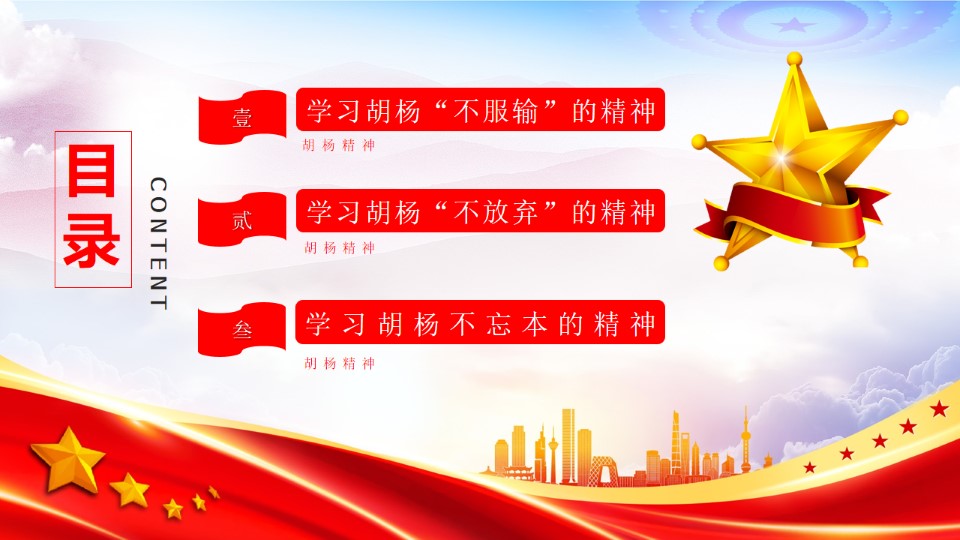 目录

CONTENT

壹
学习胡杨“不服输”的精神
胡杨精神

贰
学习胡杨“不放弃”的精神
胡杨精神

叁
学习胡杨不忘本的精神
胡杨精神